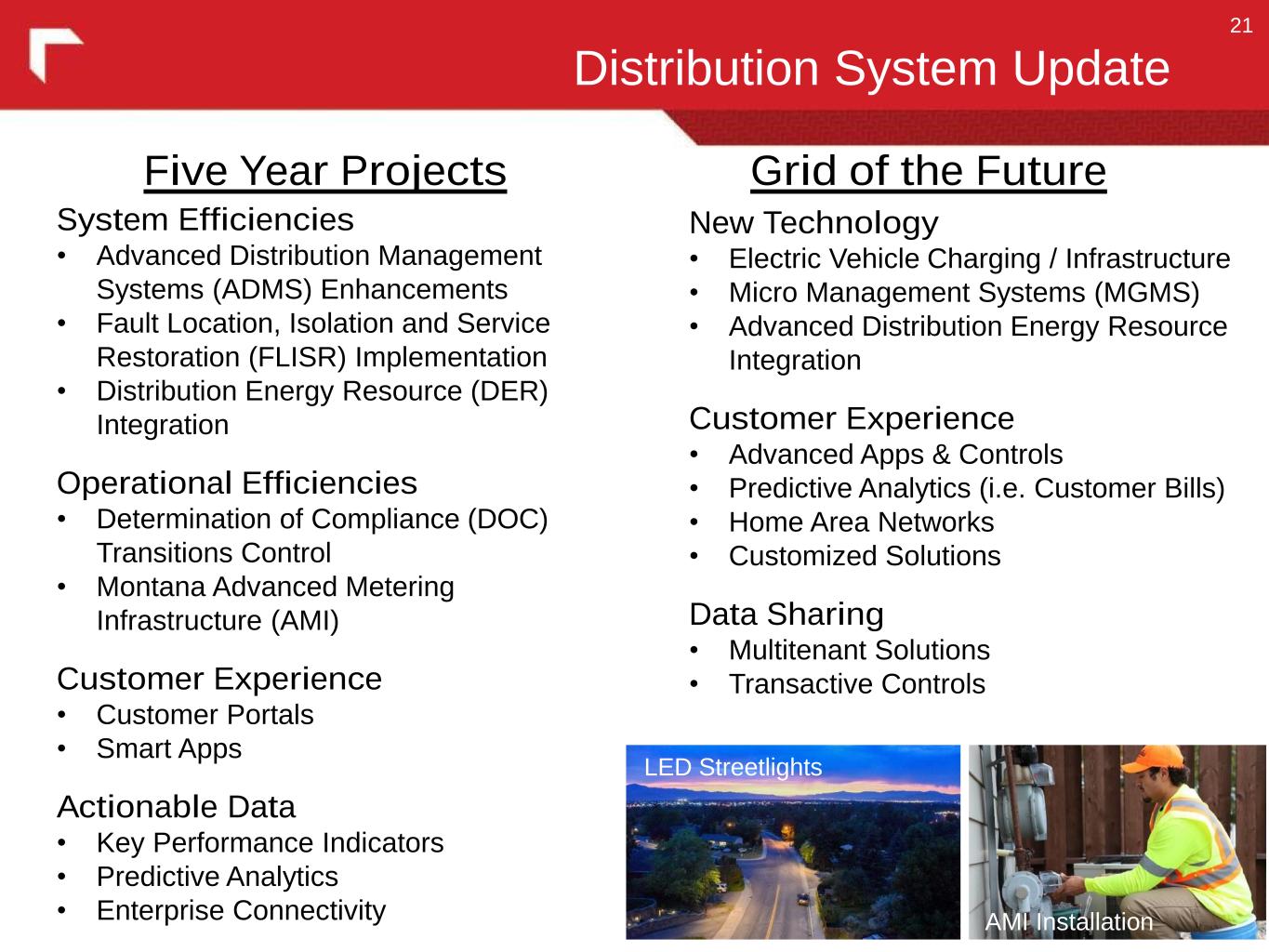 21

Distribution System Update

Five Year Projects

System Efficiencies
• Advanced Distribution Management Systems (ADMS) Enhancements
• Fault Location, Isolation and Service Restoration (FLISR) Implementation
• Distribution Energy Resource (DER) Integration

Operational Efficiencies
• Determination of Compliance (DOC) Transitions Control
• Montana Advanced Metering Infrastructure (AMI)

Customer Experience
• Customer Portals
• Smart Apps

Actionable Data
• Key Performance Indicators
• Predictive Analytics
• Enterprise Connectivity

Grid of the Future

New Technology
• Electric Vehicle Charging / Infrastructure
• Micro Management Systems (MGMS)
• Advanced Distribution Energy Resource Integration

Customer Experience
• Advanced Apps & Controls
• Predictive Analytics (i.e. Customer Bills)
• Home Area Networks
• Customized Solutions

Data Sharing
• Multitenant Solutions
• Transactive Controls

LED Streetlights

AMI Installation